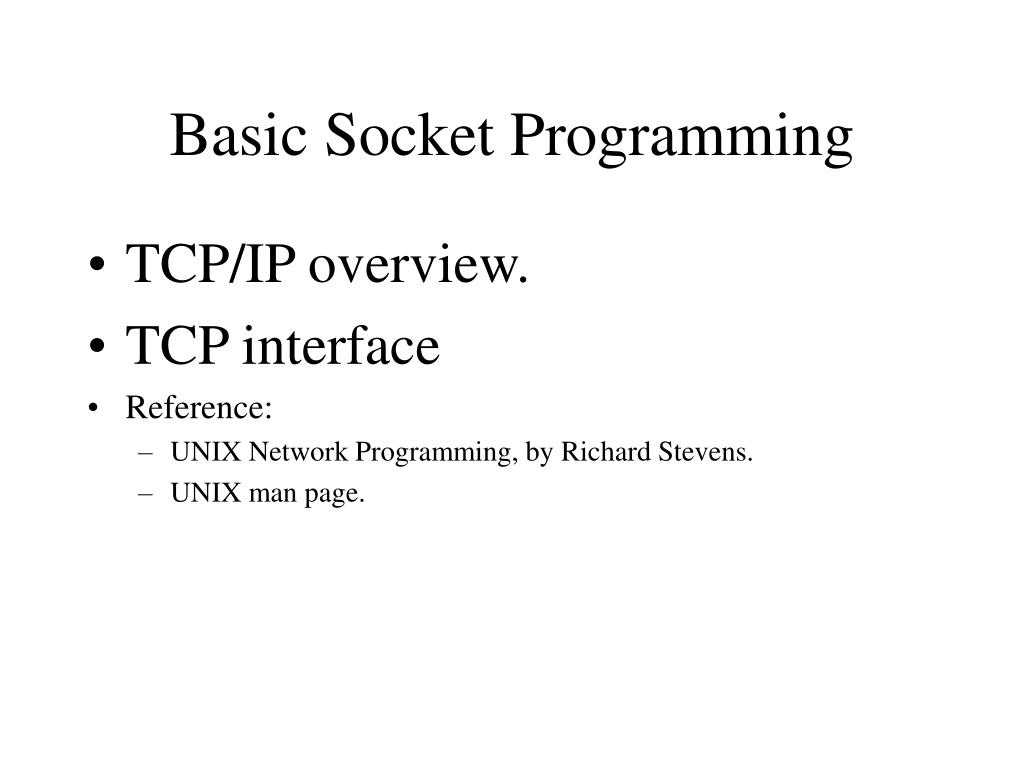 Basic Socket Programming

• TCP/IP overview.
• TCP interface
• Reference:
– UNIX Network Programming, by Richard Stevens.
– UNIX man page.